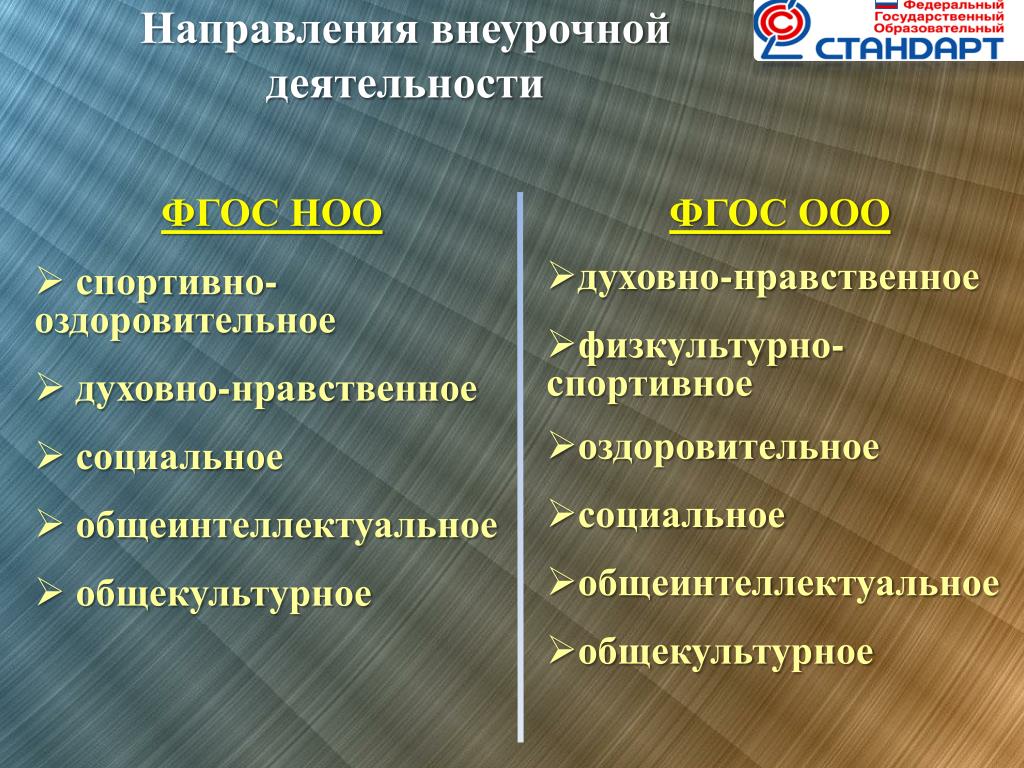 Направления внеурочной деятельности

Федеральный Государственный Образовательный СТАНДАРТ

ФГОС НОО

➢ спортивно-оздоровительное

➢ духовно-нравственное

➢ социальное

➢ общеинтеллектуальное

➢ общекультурное

ФГОС ООО

➢духовно-нравственное

➢физкультурно-спортивное

➢оздоровительное

➢социальное

➢общеинтеллектуальное

➢общекультурное